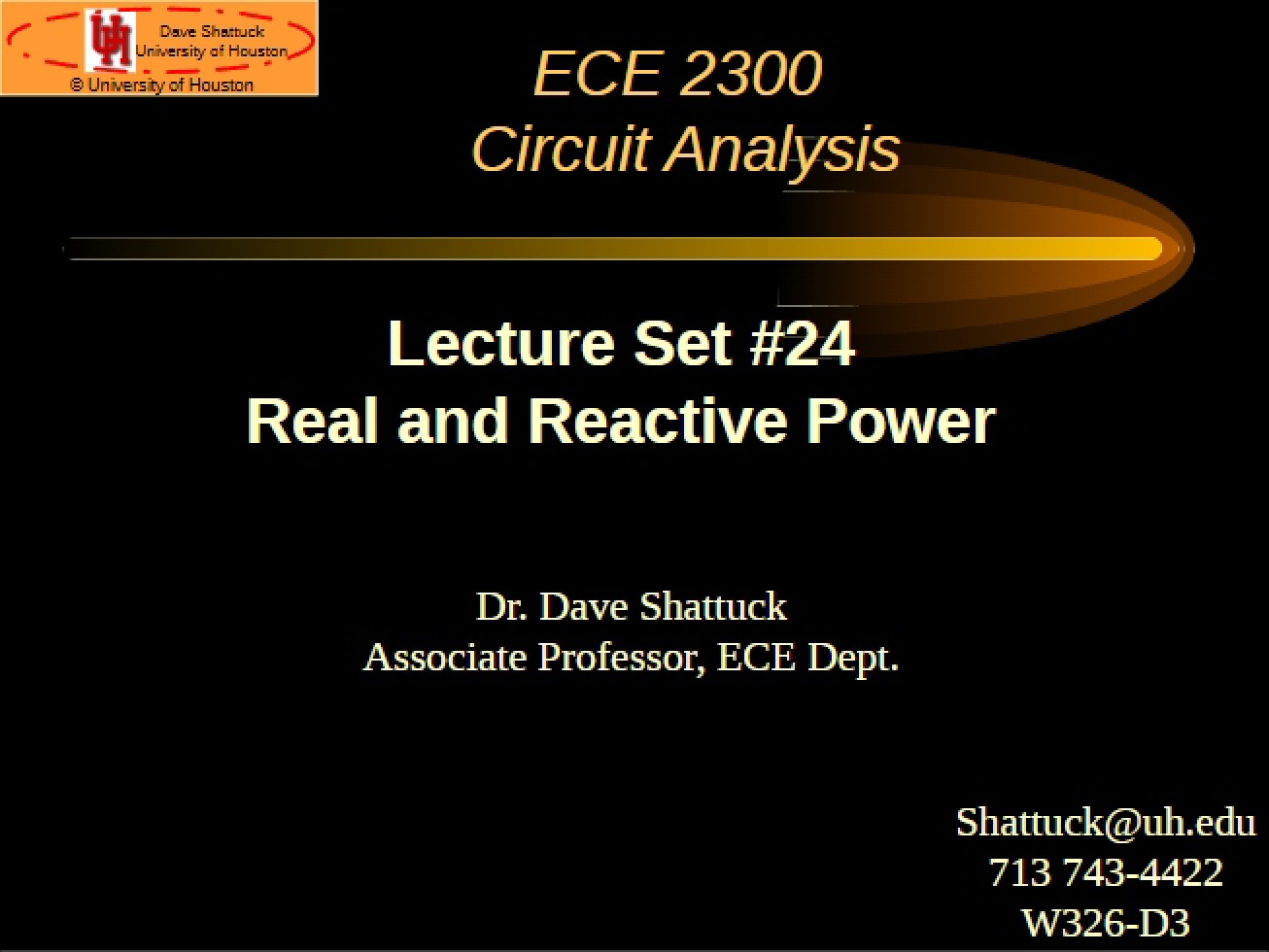 Dave Shattuck
University of Houston
© University of Houston

ECE 2300
Circuit Analysis

Lecture Set #24
Real and Reactive Power

Dr. Dave Shattuck
Associate Professor, ECE Dept.

Shattuck@uh.edu
713 743-4422
W326-D3